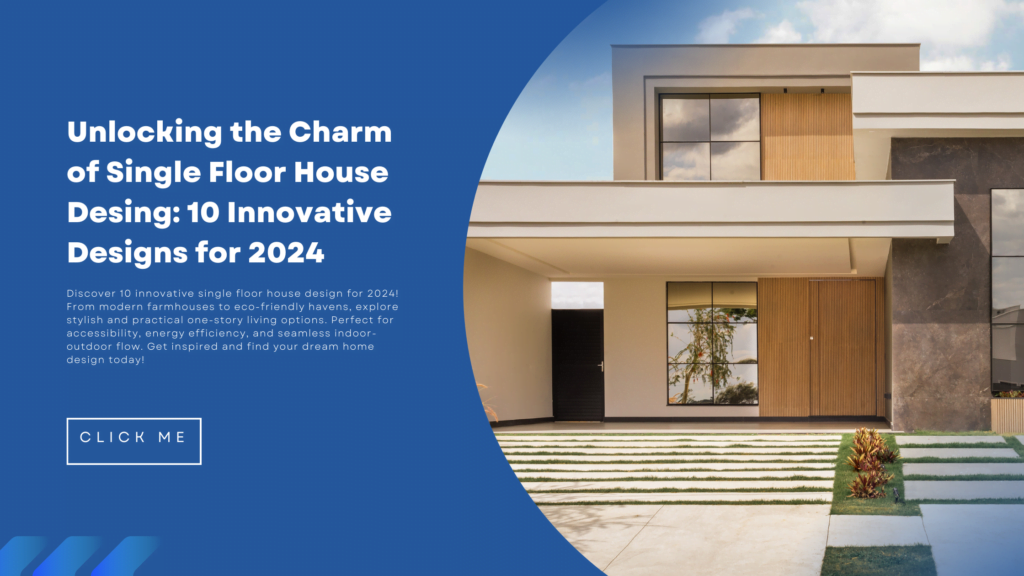 Unlocking the Charm of Single Floor House Desing: 10 Innovative Designs for 2024

Discover 10 innovative single floor house design for 2024! From modern farmhouses to eco-friendly havens, explore stylish and practical one-story living options. Perfect for accessibility, energy efficiency, and seamless indoor-outdoor flow. Get inspired and find your dream home design today!

CLICK ME